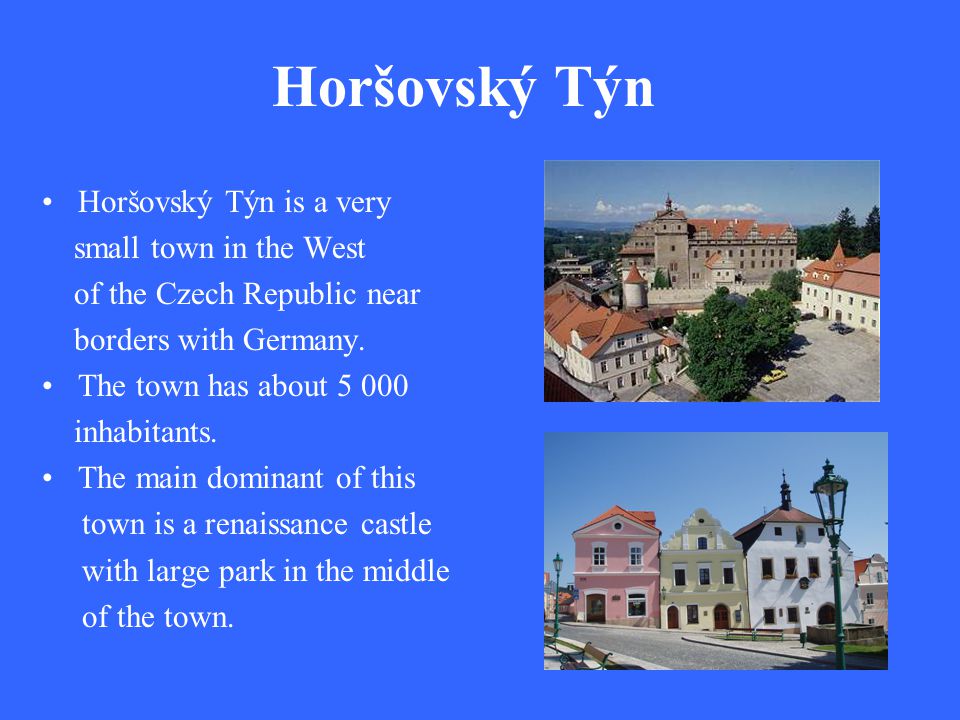 Horšovský Týn

• Horšovský Týn is a very small town in the West of the Czech Republic near borders with Germany.
• The town has about 5 000 inhabitants.
• The main dominant of this town is a renaissance castle with large park in the middle of the town.